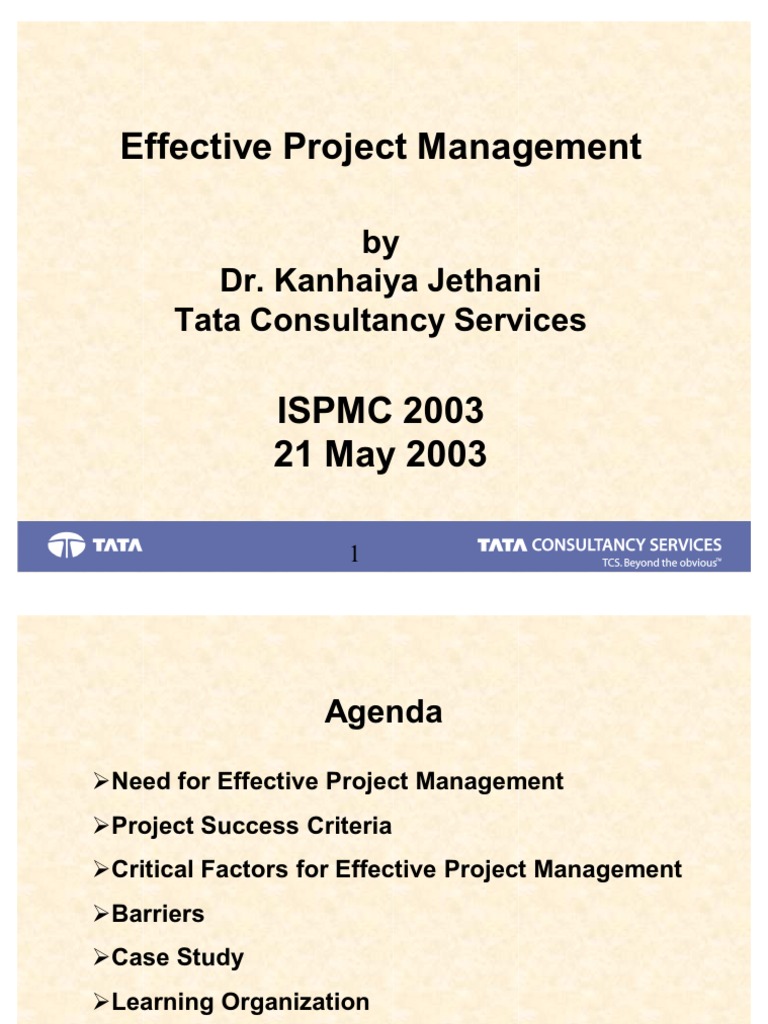 Effective Project Management

by
Dr. Kanhaiya Jethani
Tata Consultancy Services

ISPMC 2003
21 May 2003

TATA

1

TATA CONSULTANCY SERVICES
TCS. Beyond the obvious™

Agenda

➢Need for Effective Project Management

➢Project Success Criteria

➢Critical Factors for Effective Project Management

➢Barriers

➢Case Study

➢Learning Organization